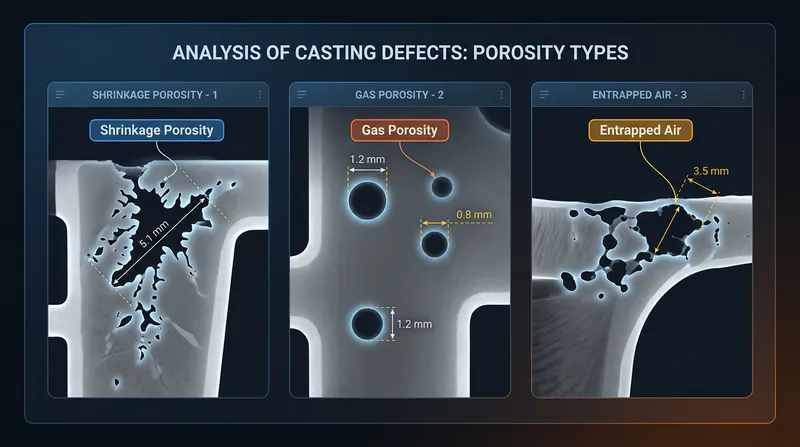 ANALYSIS OF CASTING DEFECTS: POROSITY TYPES

SHRINKAGE POROSITY - 1

Shrinkage Porosity

5.1 mm

GAS POROSITY - 2

Gas Porosity

1.2 mm

0.8 mm

1.2 mm

ENTRAPPED AIR - 3

Entrapped Air

3.5 mm